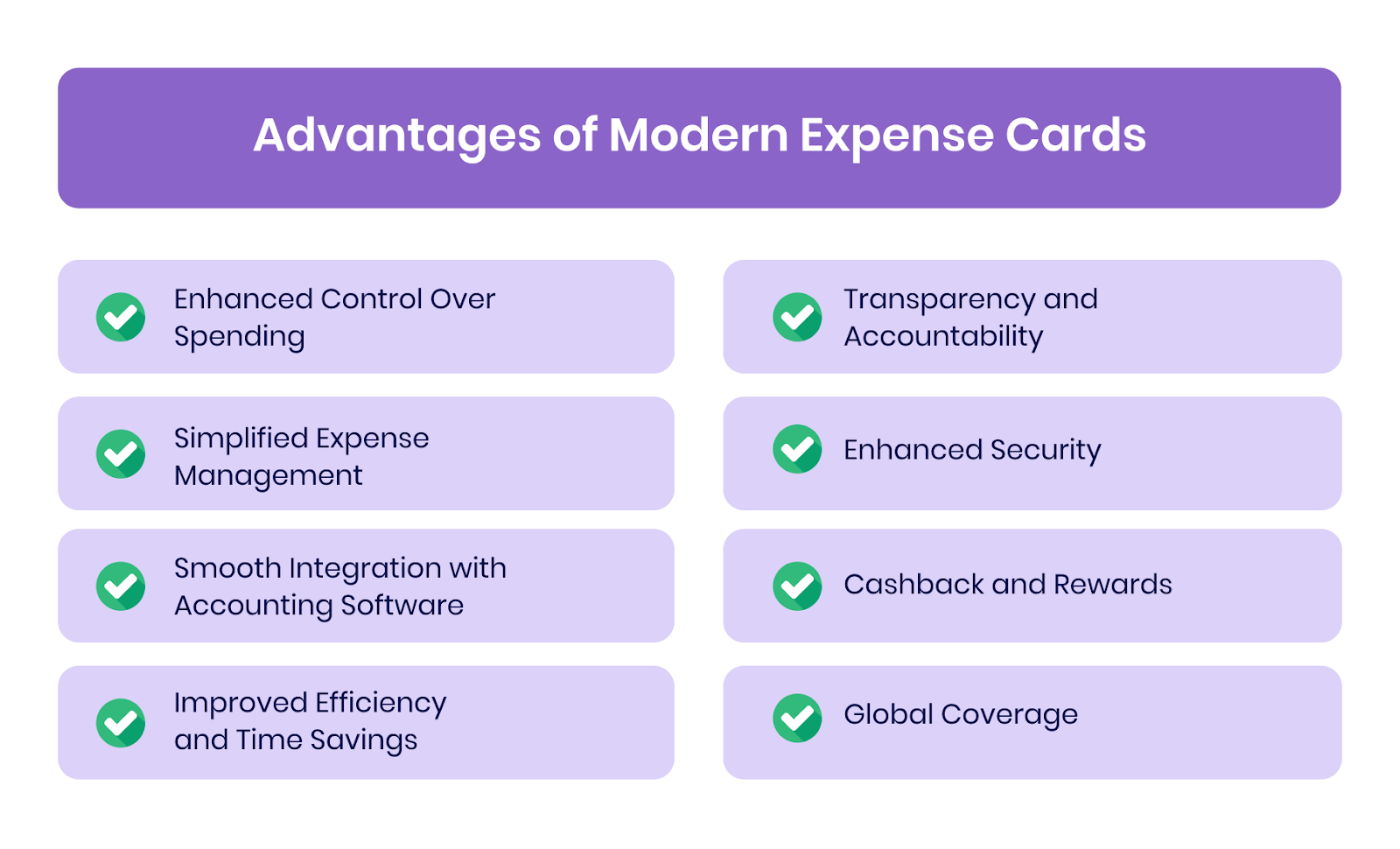 Advantages of Modern Expense Cards

Enhanced Control Over Spending

Simplified Expense Management

Smooth Integration with Accounting Software

Improved Efficiency and Time Savings

Transparency and Accountability

Enhanced Security

Cashback and Rewards

Global Coverage